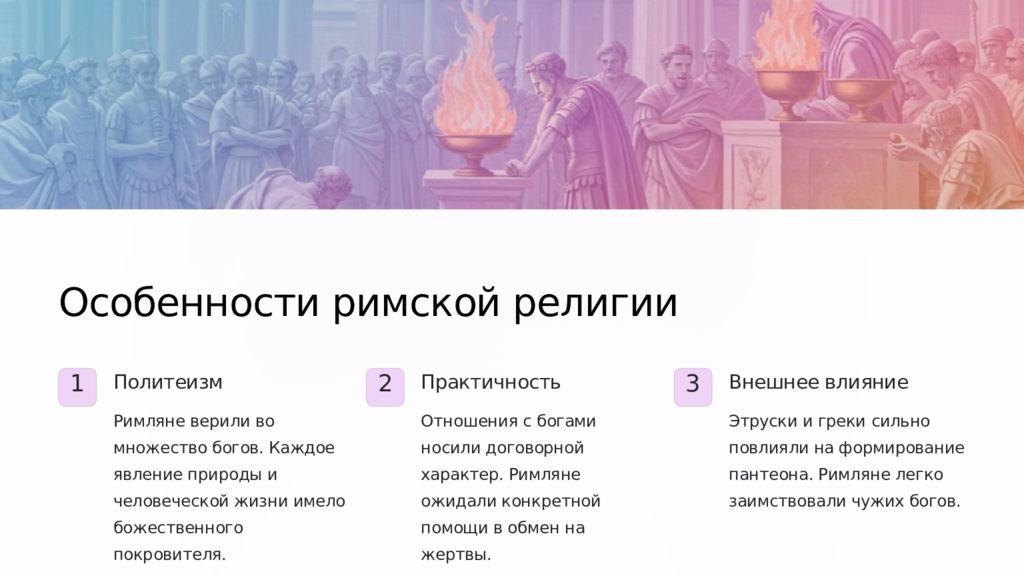 Особенности римской религии

1

Политеизм

Римляне верили во множество богов. Каждое явление природы и человеческой жизни имело божественного покровителя.

2

Практичность

Отношения с богами носили договорной характер. Римляне ожидали конкретной помощи в обмен на жертвы.

3

Внешнее влияние

Этруски и греки сильно повлияли на формирование пантеона. Римляне легко заимствовали чужих богов.